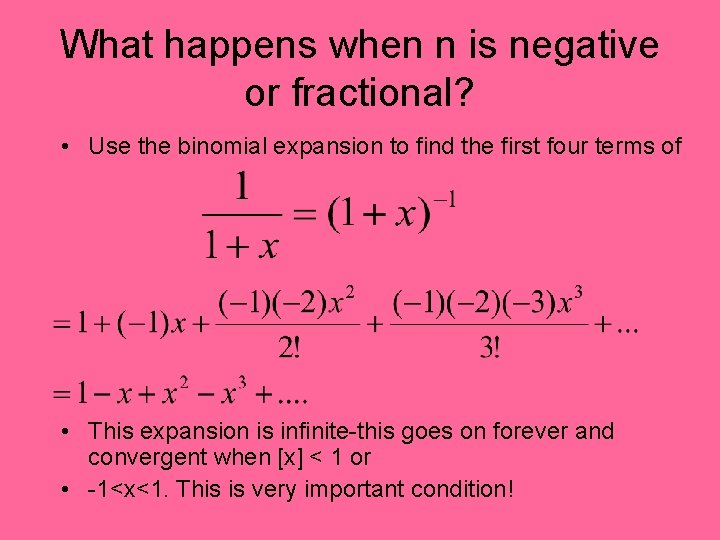 What happens when n is negative or fractional?

• Use the binomial expansion to find the first four terms of

$\frac{1}{1+x} = (1+x)^{-1}$

$= 1 + (-1)x + \frac{(-1)(-2)x^2}{2!} + \frac{(-1)(-2)(-3)x^3}{3!} + ...$

$= 1 - x + x^2 - x^3 + ....$

• This expansion is infinite-this goes on forever and convergent when [x] < 1 or

• -1<x<1. This is very important condition!